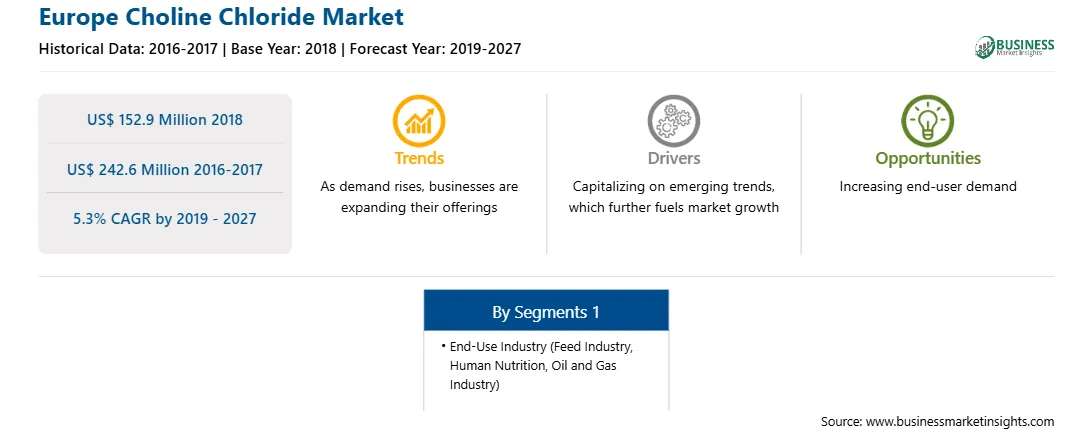 Europe Choline Chloride Market

Historical Data: 2016-2017 | Base Year: 2018 | Forecast Year: 2019-2027

BUSINESS Market Insights

US$ 152.9 Million 2018

US$ 242.6 Million 2016-2017

5.3% CAGR by 2019 - 2027

Trends

As demand rises, businesses are expanding their offerings

Drivers

Capitalizing on emerging trends, which further fuels market growth

Opportunities

Increasing end-user demand

By Segments 1

• End-Use Industry (Feed Industry, Human Nutrition, Oil and Gas Industry)

Source: www.businessmarketinsights.com